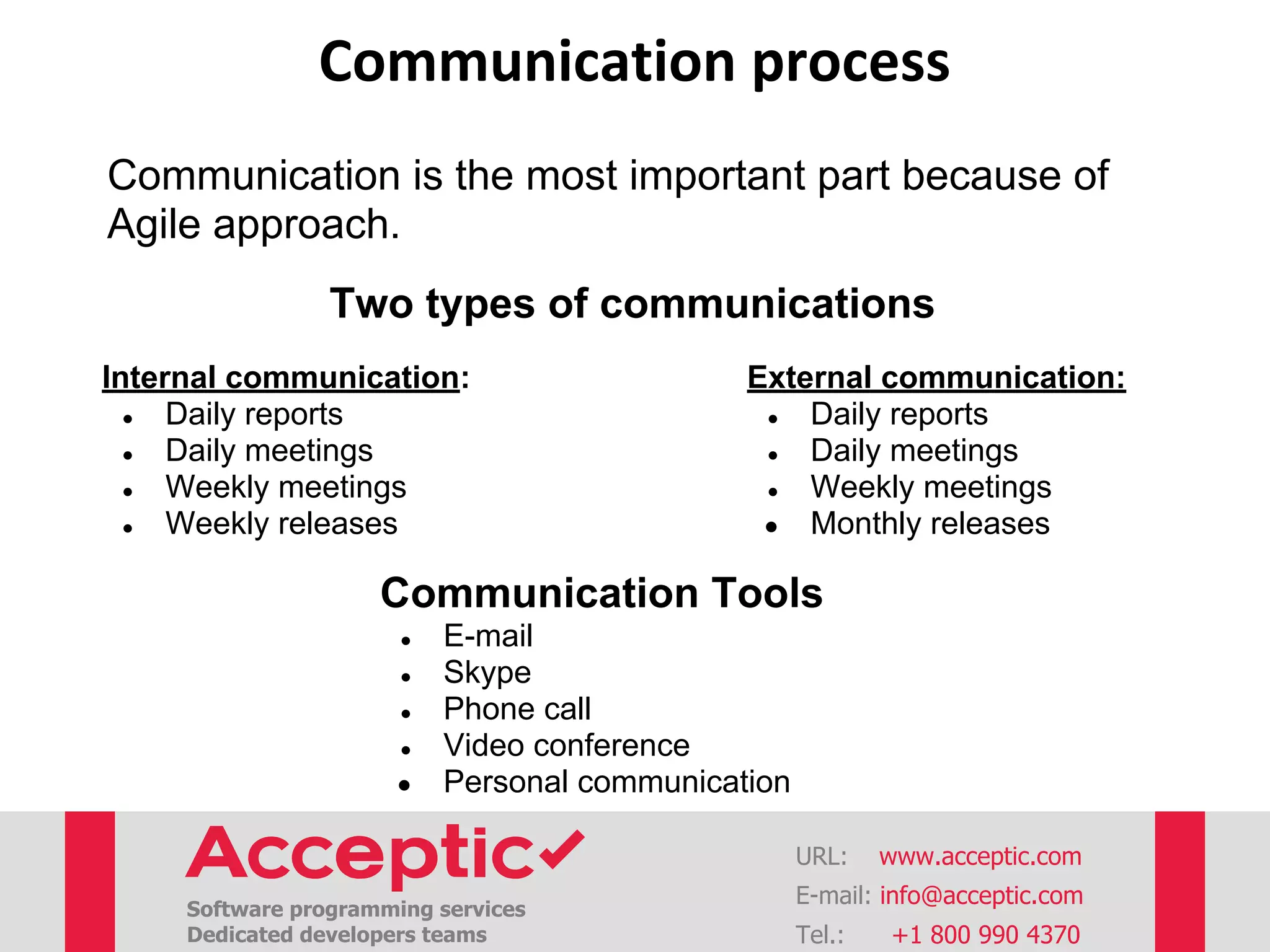 Communication process

Communication is the most important part because of Agile approach.

Two types of communications

Internal communication:
- Daily reports
- Daily meetings
- Weekly meetings
- Weekly releases

External communication:
- Daily reports
- Daily meetings
- Weekly meetings
- Monthly releases

Communication Tools
- E-mail
- Skype
- Phone call
- Video conference
- Personal communication

Acceptic
Software programming services
Dedicated developers teams

URL: www.acceptic.com
E-mail: info@acceptic.com
Tel.: +1 800 990 4370